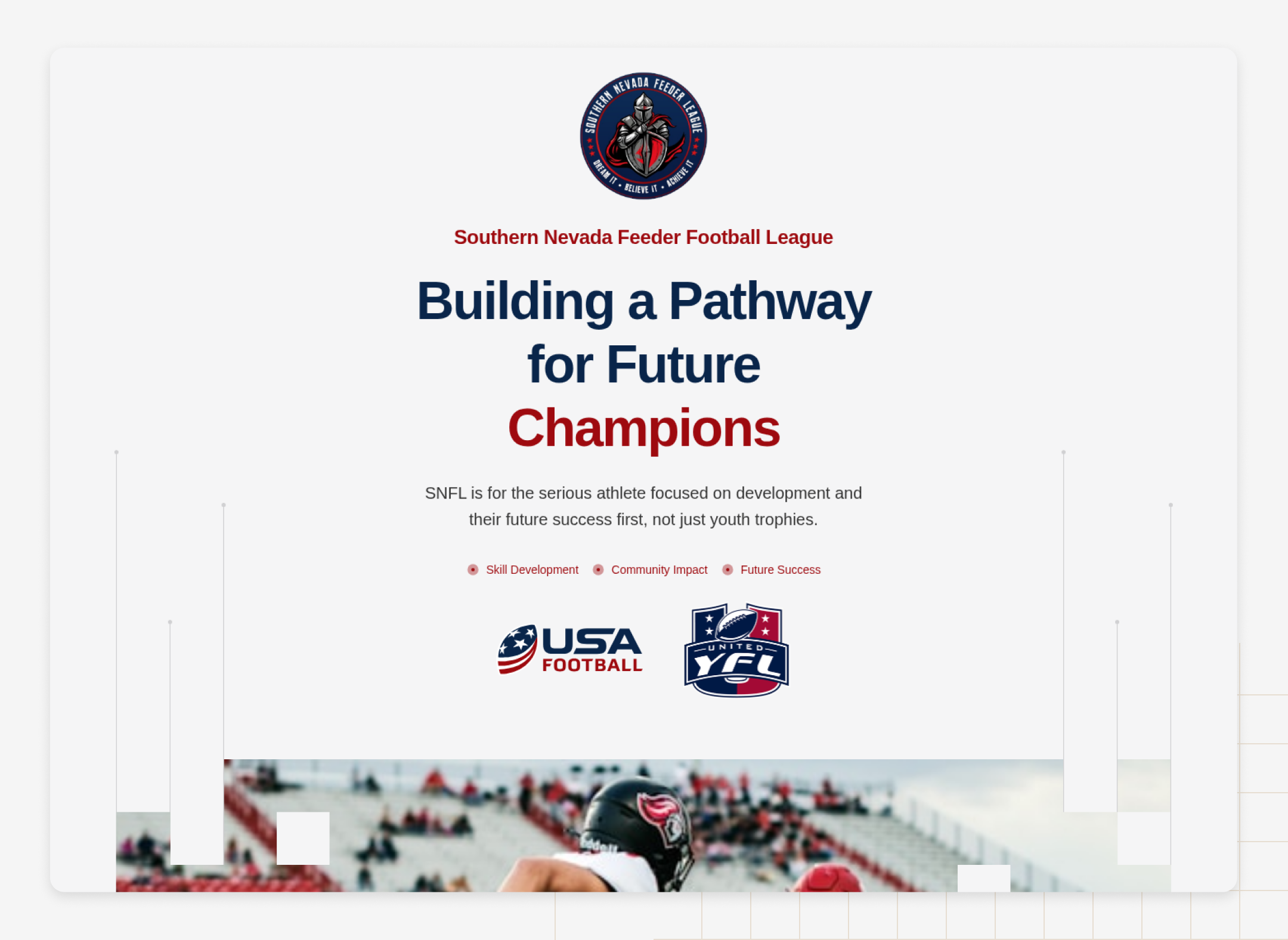 SOUTHERN NEVADA FEEDER LEAGUE
DREAM IT • BELIEVE IT • ACHIEVE IT

Southern Nevada Feeder Football League

Building a Pathway for Future Champions

SNFL is for the serious athlete focused on development and their future success first, not just youth trophies.

Skill Development Community Impact Future Success

USA FOOTBALL

UNITED YFL